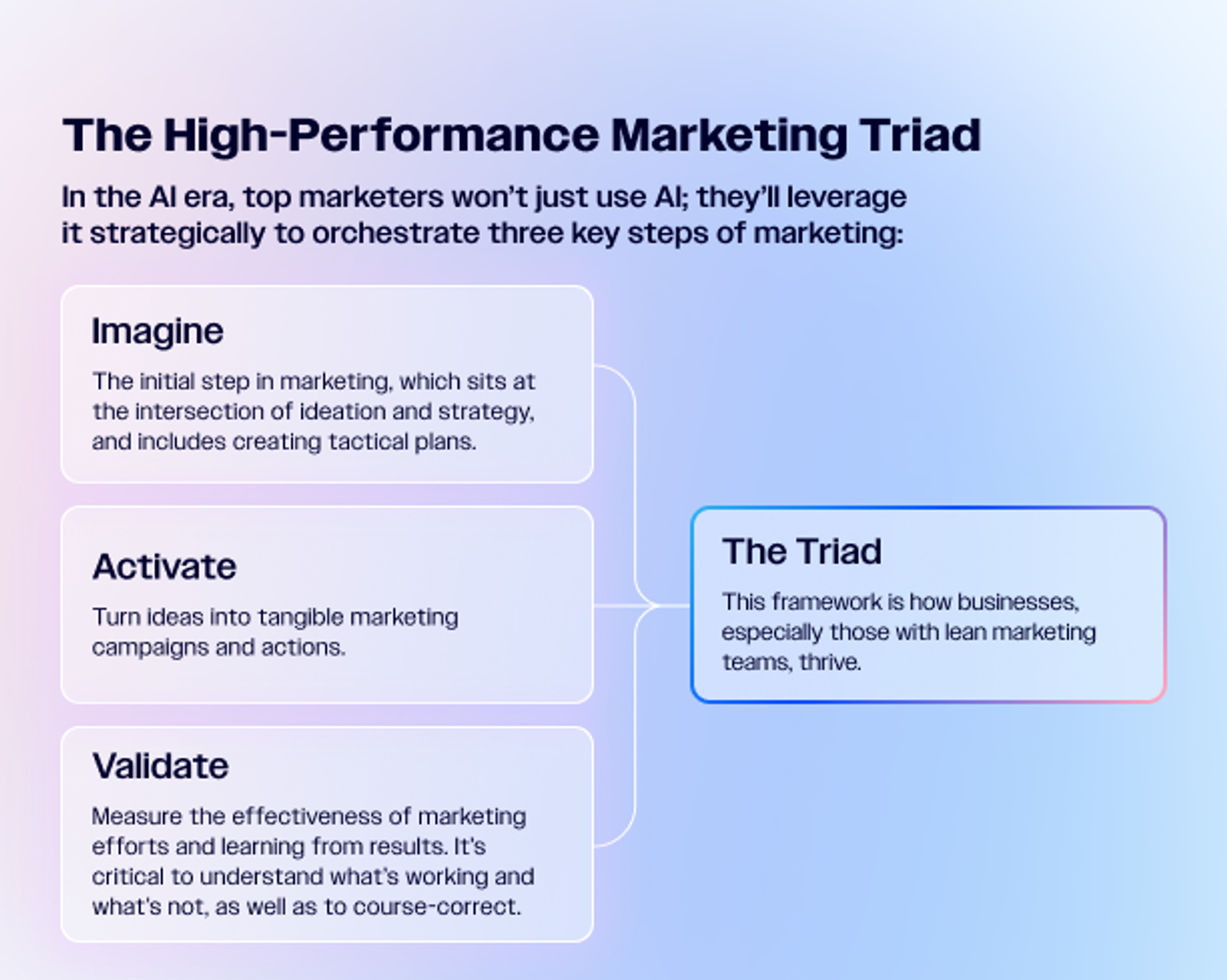 The High-Performance Marketing Triad

In the AI era, top marketers won't just use AI; they'll leverage it strategically to orchestrate three key steps of marketing:

Imagine

The initial step in marketing, which sits at the intersection of ideation and strategy, and includes creating tactical plans.

Activate

Turn ideas into tangible marketing campaigns and actions.

Validate

Measure the effectiveness of marketing efforts and learning from results. It's critical to understand what's working and what's not, as well as to course-correct.

The Triad

This framework is how businesses, especially those with lean marketing teams, thrive.